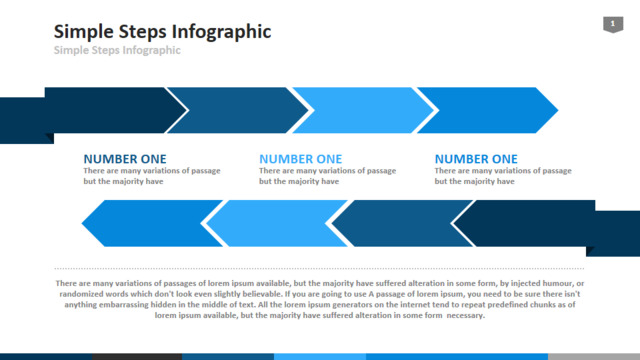 Simple Steps Infographic

Simple Steps Infographic

1

NUMBER ONE
There are many variations of passage but the majority have

NUMBER ONE
There are many variations of passage but the majority have

NUMBER ONE
There are many variations of passage but the majority have

There are many variations of passages of lorem ipsum available, but the majority have suffered alteration in some form, by injected humour, or randomized words which don't look even slightly believable. If you are going to use A passage of lorem ipsum, you need to be sure there isn't anything embarrassing hidden in the middle of text. All the lorem ipsum generators on the internet tend to repeat predefined chunks as of lorem ipsum available, but the majority have suffered alteration in some form necessary.